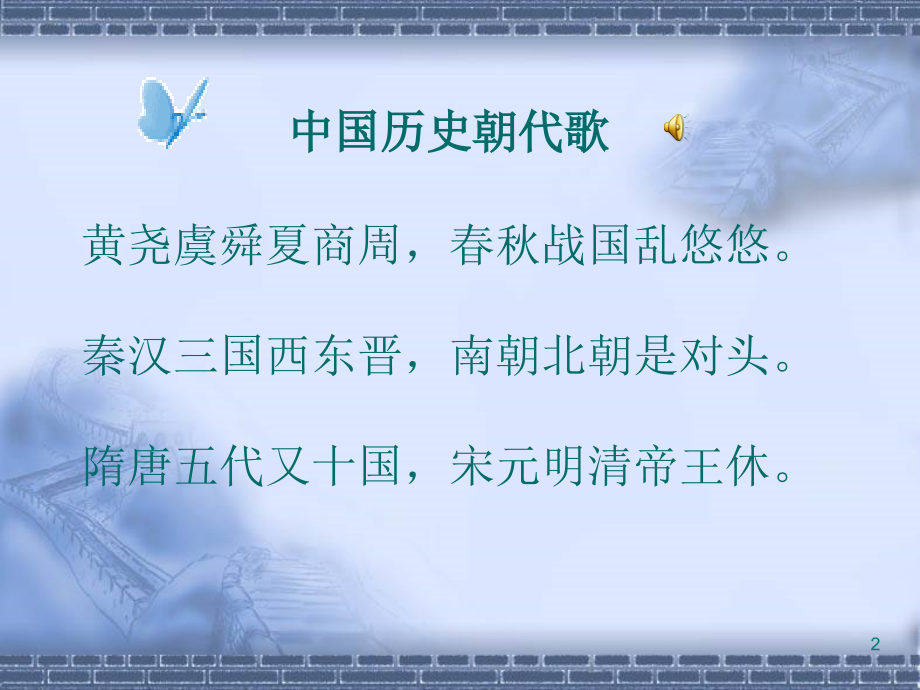 中国历史朝代歌

黄尧虞舜夏商周，春秋战国乱悠悠。

秦汉三国西东晋，南朝北朝是对头。

隋唐五代又十国，宋元明清帝王休。

2